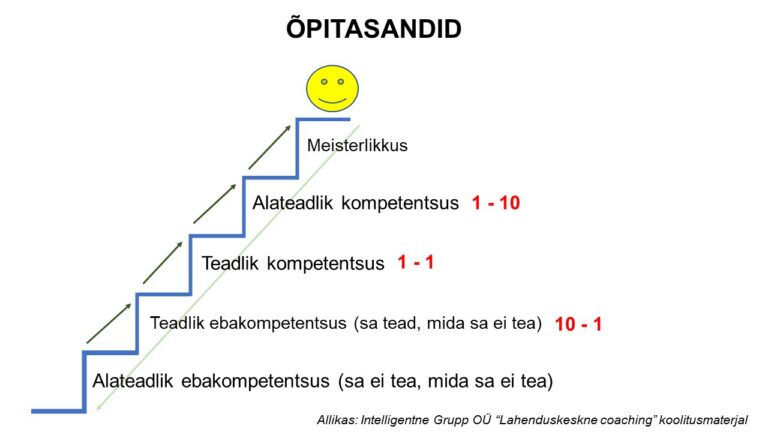 ÕPITASANDID

Meisterlikkus

Alateadlik kompetentsus 1 - 10

Teadlik kompetentsus 1 - 1

Teadlik ebakompetentsus (sa tead, mida sa ei tea) 10 - 1

Alateadlik ebakompetentsus (sa ei tea, mida sa ei tea)

Allikas: Intelligentne Grupp OÜ "Lahenduskeskne coaching" koolitusmaterjal